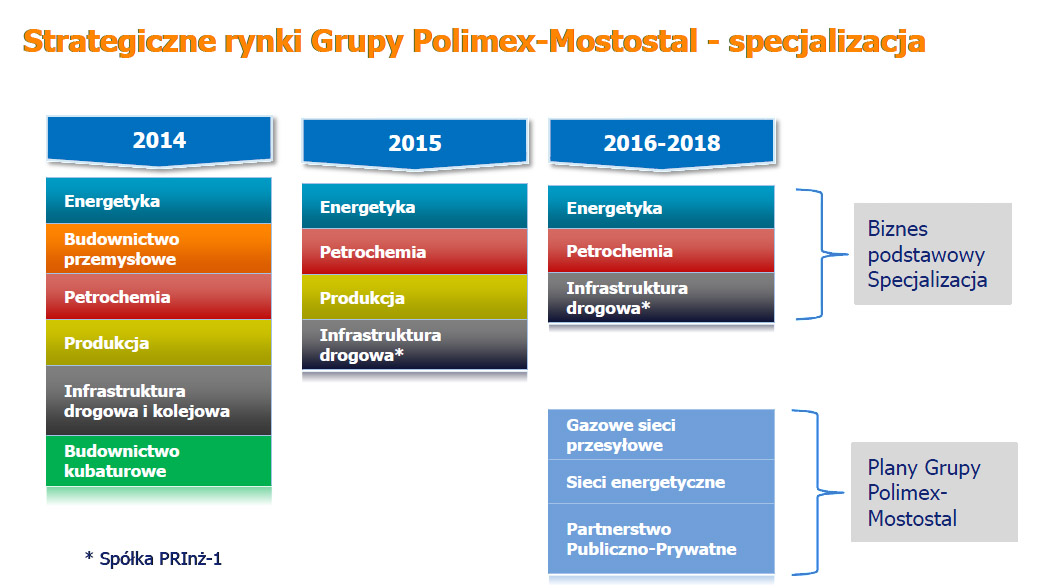 Strategiczne rynki Grupy Polimex-Mostostal - specjalizacja

2014

Energetyka

Budownictwo przemysłowe

Petrochemia

Produkcja

Infrastruktura drogowa i kolejowa

Budownictwo kubaturowe

2015

Energetyka

Petrochemia

Produkcja

Infrastruktura drogowa*

2016-2018

Energetyka

Petrochemia

Infrastruktura drogowa*

Biznes podstawowy Specjalizacja

Gazowe sieci przesyłowe

Sieci energetyczne

Partnerstwo Publiczno-Prywatne

Plany Grupy Polimex-Mostostal

* Spółka PRInż-1